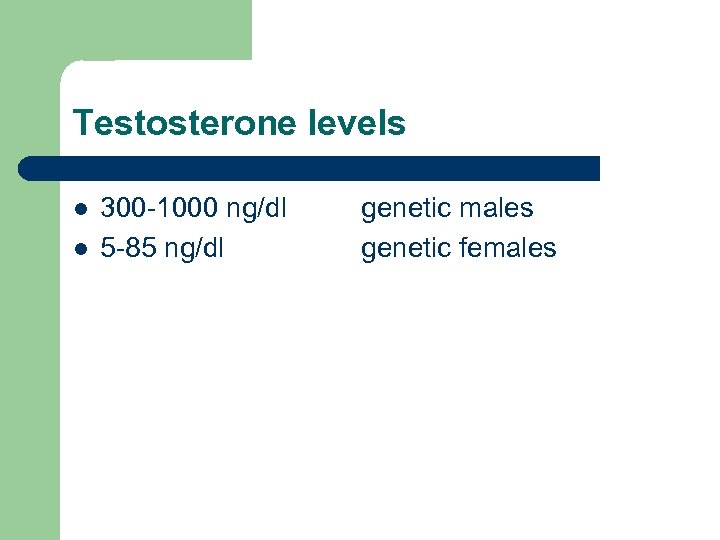 Testosterone levels

- 300-1000 ng/dl genetic males
- 5-85 ng/dl genetic females